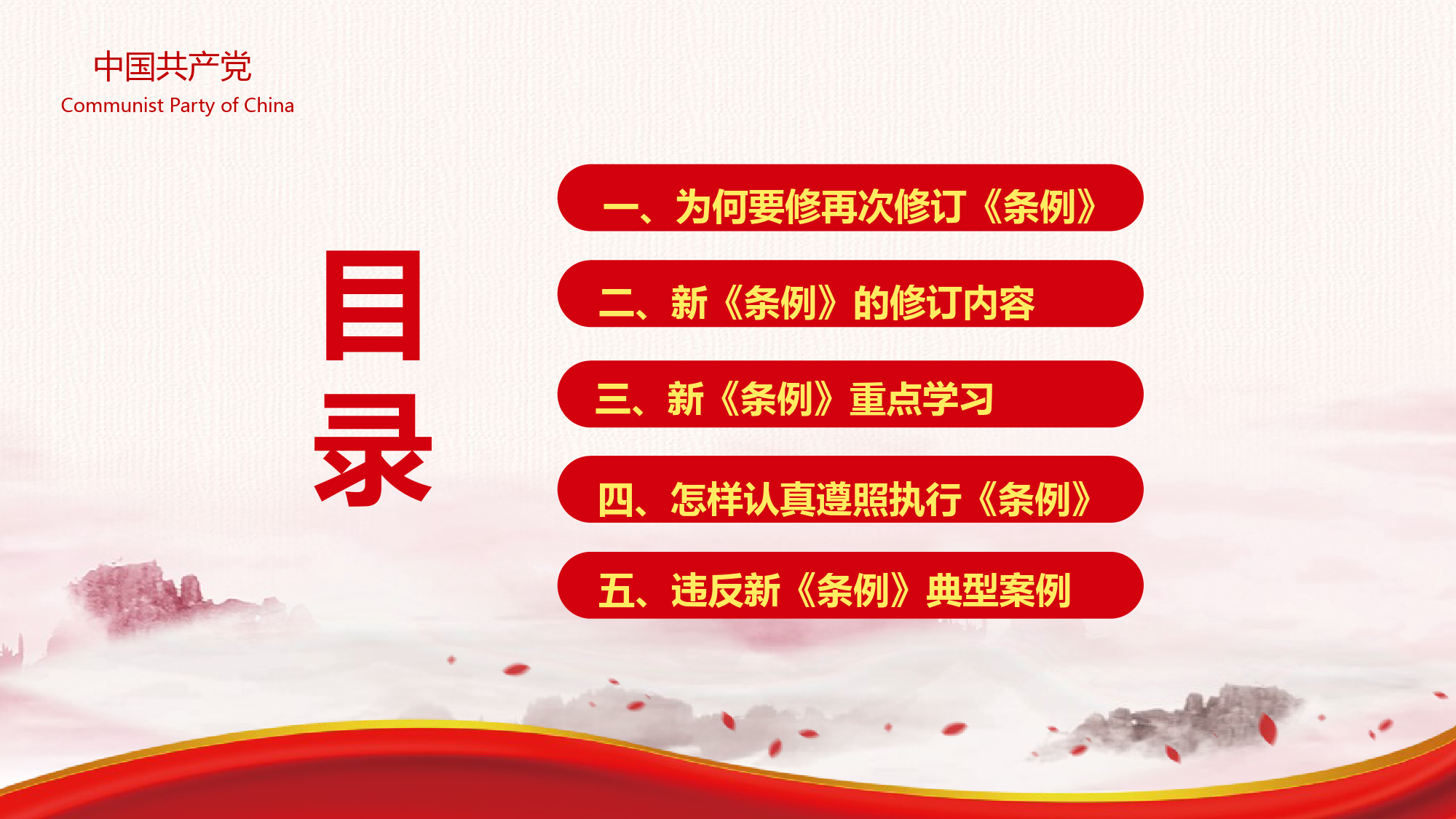 中国共产党
Communist Party of China

目录

一、为何要修再次修订《条例》

二、新《条例》的修订内容

三、新《条例》重点学习

四、怎样认真遵照执行《条例》

五、违反新《条例》典型案例